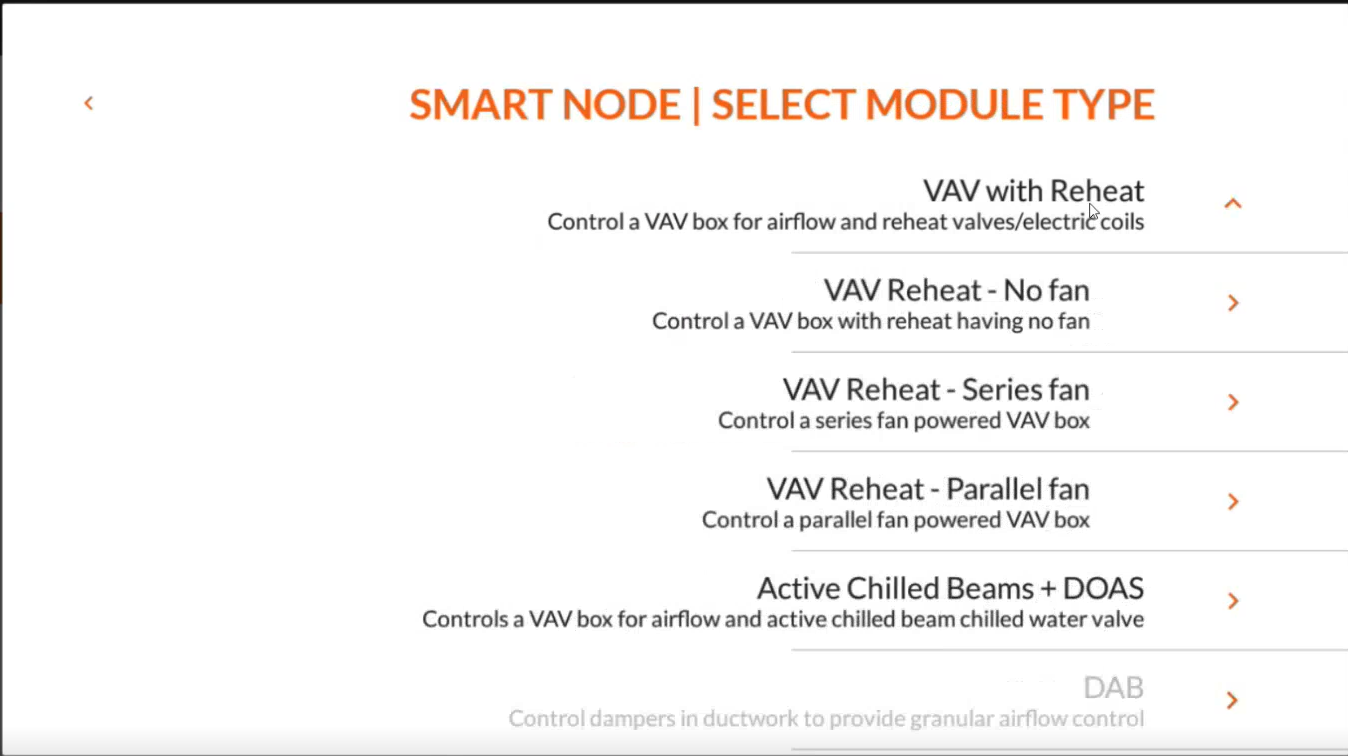 SMART NODE | SELECT MODULE TYPE

VAV with Reheat
Control a VAV box for airflow and reheat valves/electric coils

VAV Reheat - No fan
Control a VAV box with reheat having no fan

VAV Reheat - Series fan
Control a series fan powered VAV box

VAV Reheat - Parallel fan
Control a parallel fan powered VAV box

Active Chilled Beams + DOAS
Controls a VAV box for airflow and active chilled beam chilled water valve

DAB
Control dampers in ductwork to provide granular airflow control